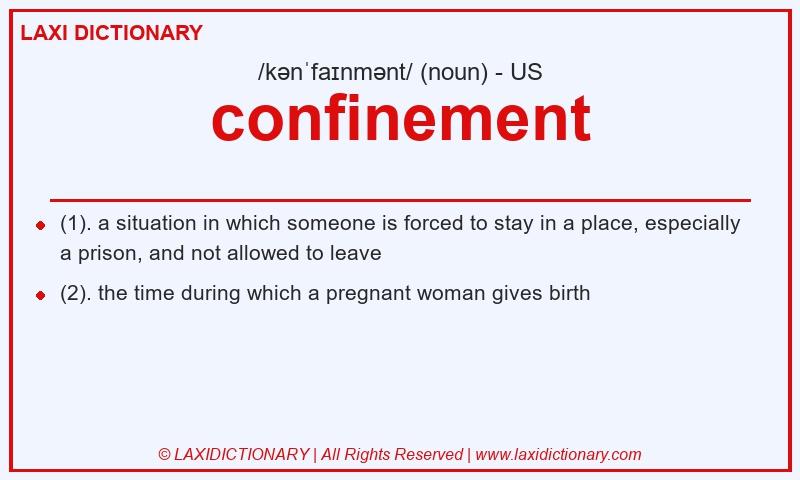 LAXI DICTIONARY

/kənˈfaɪnmənt/ (noun) - US

confinement

- (1). a situation in which someone is forced to stay in a place, especially a prison, and not allowed to leave
- (2). the time during which a pregnant woman gives birth

© LAXIDICTIONARY | All Rights Reserved | www.laxidictionary.com